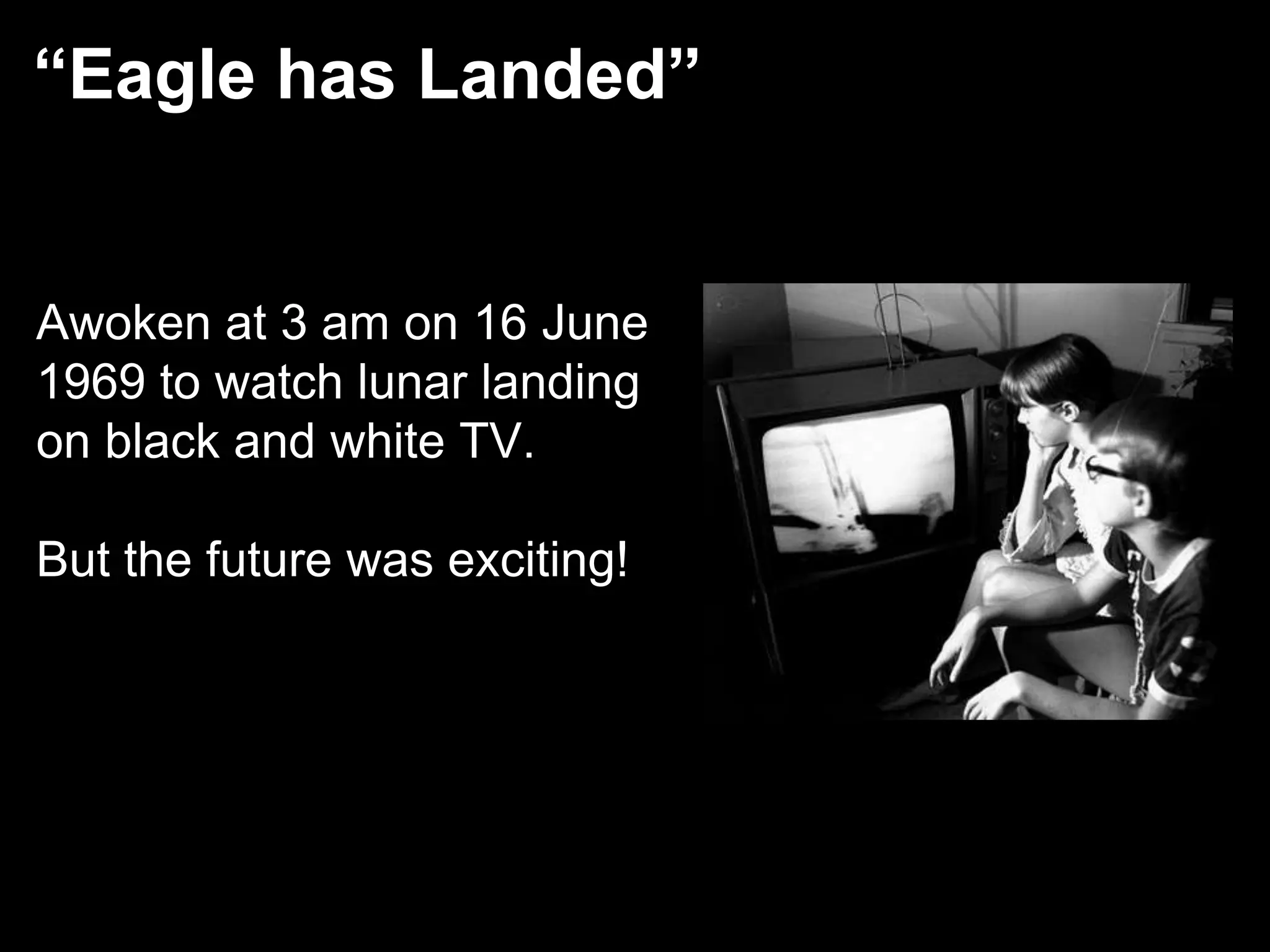 “Eagle has Landed”

Awoken at 3 am on 16 June 1969 to watch lunar landing on black and white TV.

But the future was exciting!